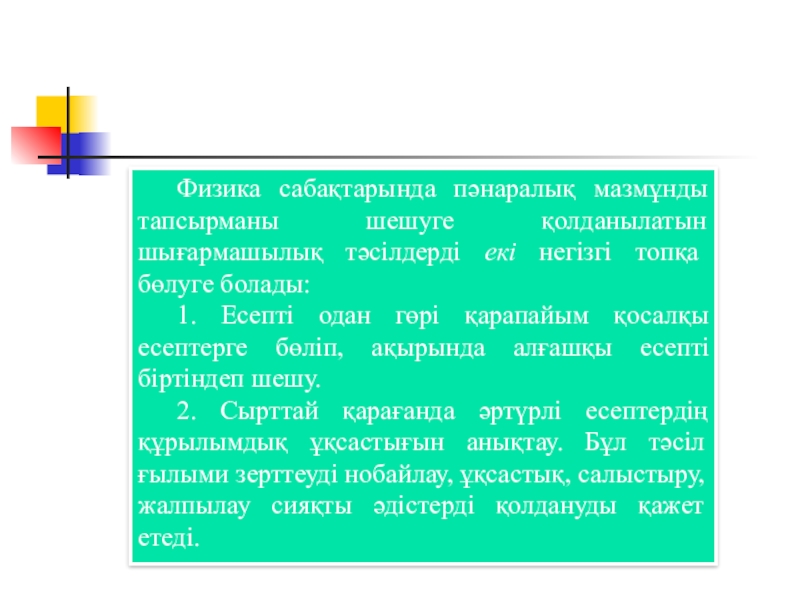 Физика сабақтарында пәнаралық мазмұнды тапсырманы шешуге қолданылатын шығармашылық тәсілдерді екі негізгі топқа бөлуге болады:

1. Есепті одан гөрі қарапайым қосалқы есептерге бөліп, ақырында алғашқы есепті біртіндеп шешу.

2. Сырттай қарағанда әртүрлі есептердің құрылымдық ұқсастығын анықтау. Бұл тәсіл ғылыми зерттеуді нобайлау, ұқсастық, салыстыру, жалпылау сияқты әдістерді қолдануды қажет етеді.